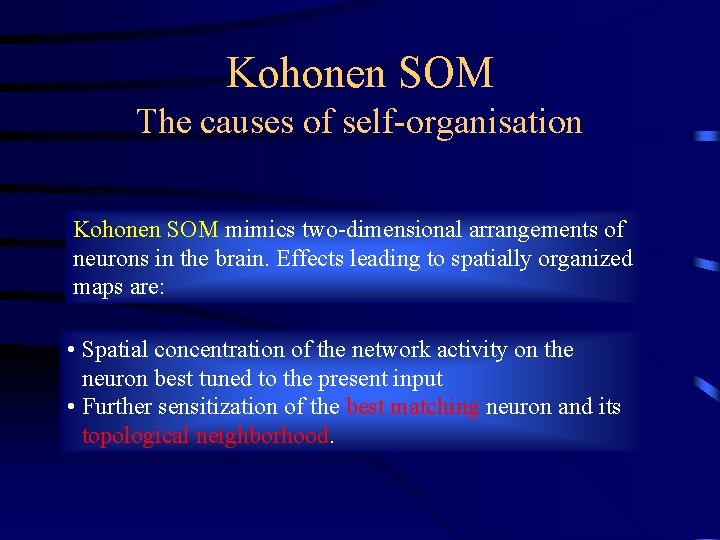 Kohonen SOM
The causes of self-organisation

Kohonen SOM mimics two-dimensional arrangements of neurons in the brain. Effects leading to spatially organized maps are:

• Spatial concentration of the network activity on the neuron best tuned to the present input
• Further sensitization of the best matching neuron and its topological neighborhood.